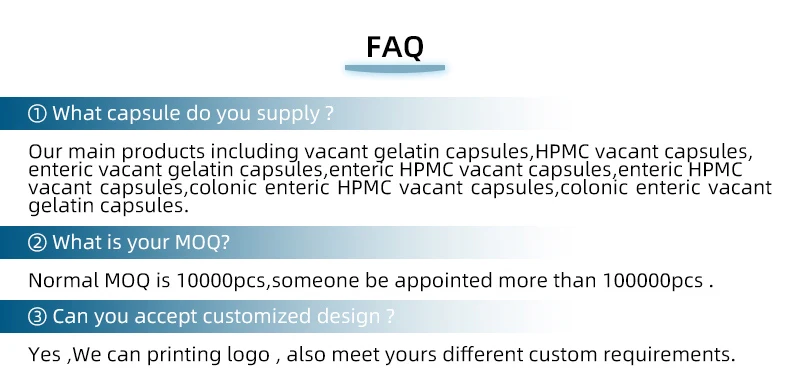 FAQ

① What capsule do you supply ?

Our main products including vacant gelatin capsules,HPMC vacant capsules, enteric vacant gelatin capsules,enteric HPMC vacant capsules,enteric HPMC vacant capsules,colonic enteric HPMC vacant capsules,colonic enteric vacant gelatin capsules.

② What is your MOQ?

Normal MOQ is 10000pcs,someone be appointed more than 100000pcs .

③ Can you accept customized design ?

Yes ,We can printing logo , also meet yours different custom requirements.